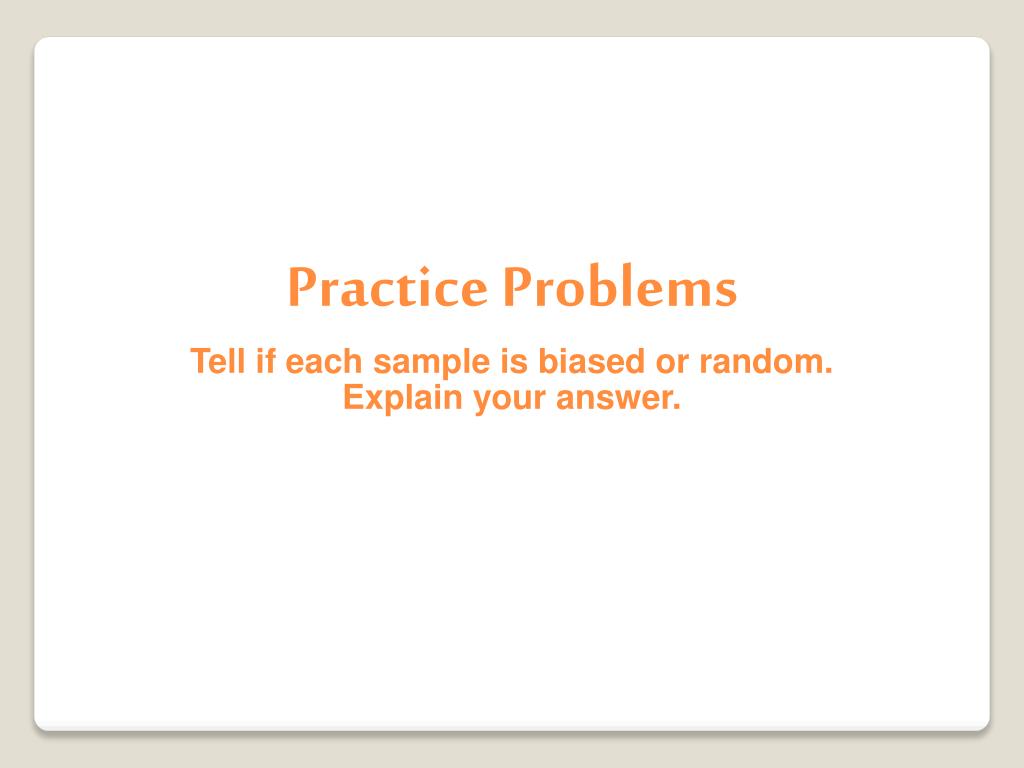 Practice Problems

Tell if each sample is biased or random. Explain your answer.